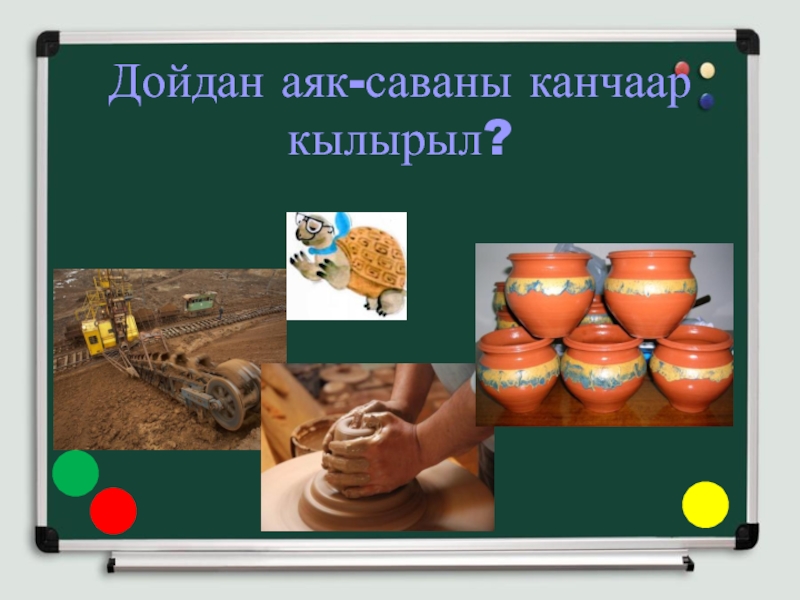 Дойдан аяк-саваны канчаар кылырыл?